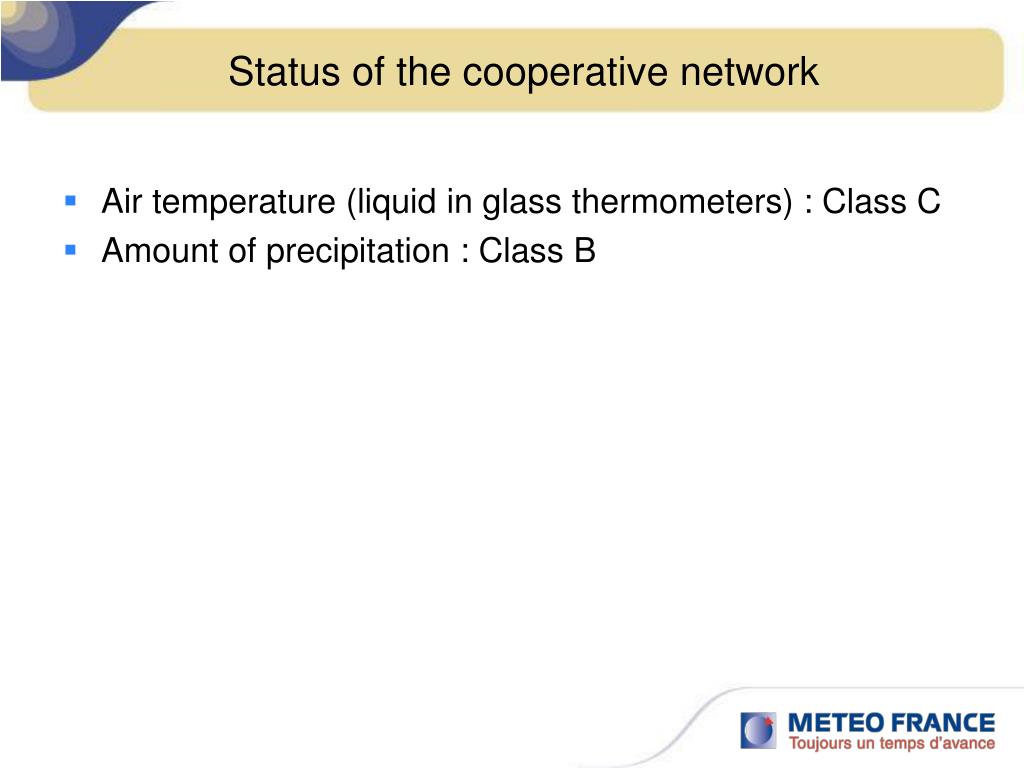 Status of the cooperative network

- Air temperature (liquid in glass thermometers) : Class C
- Amount of precipitation : Class B

METEO FRANCE
Toujours un temps d'avance